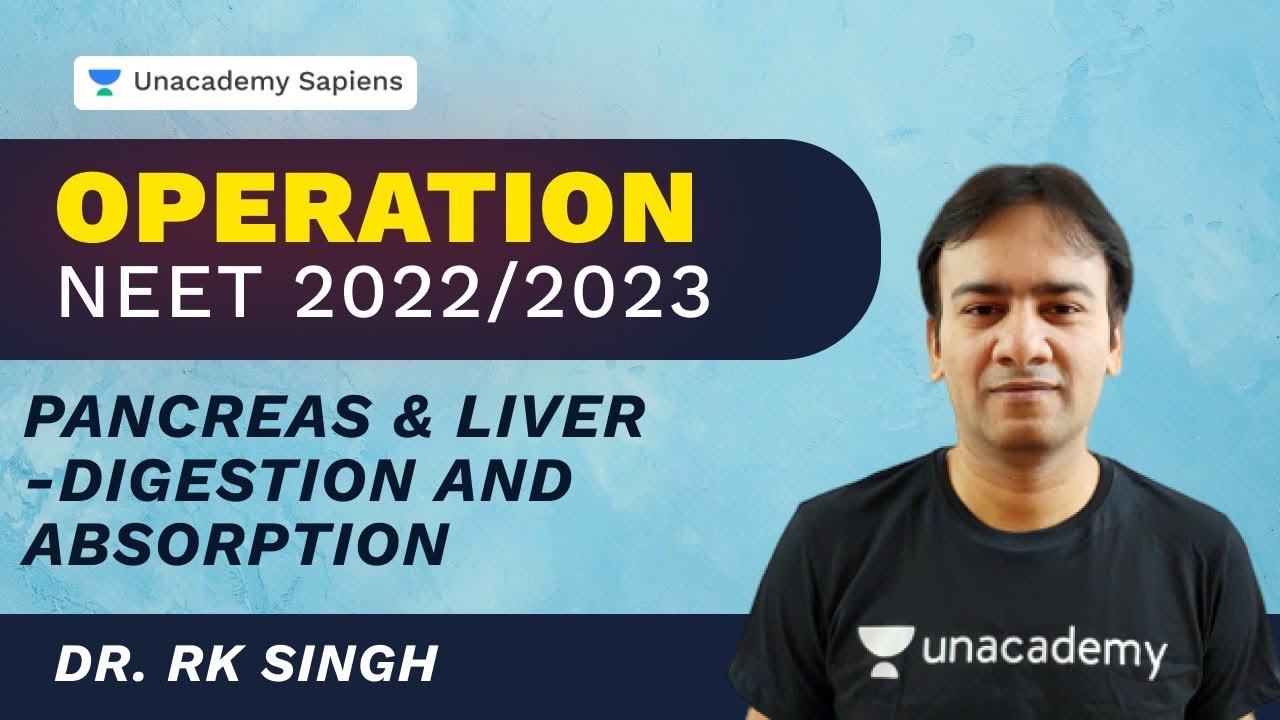 Unacademy Sapiens

OPERATION
NEET 2022/2023

PANCREAS & LIVER -DIGESTION AND ABSORPTION

DR. RK SINGH

unacademy